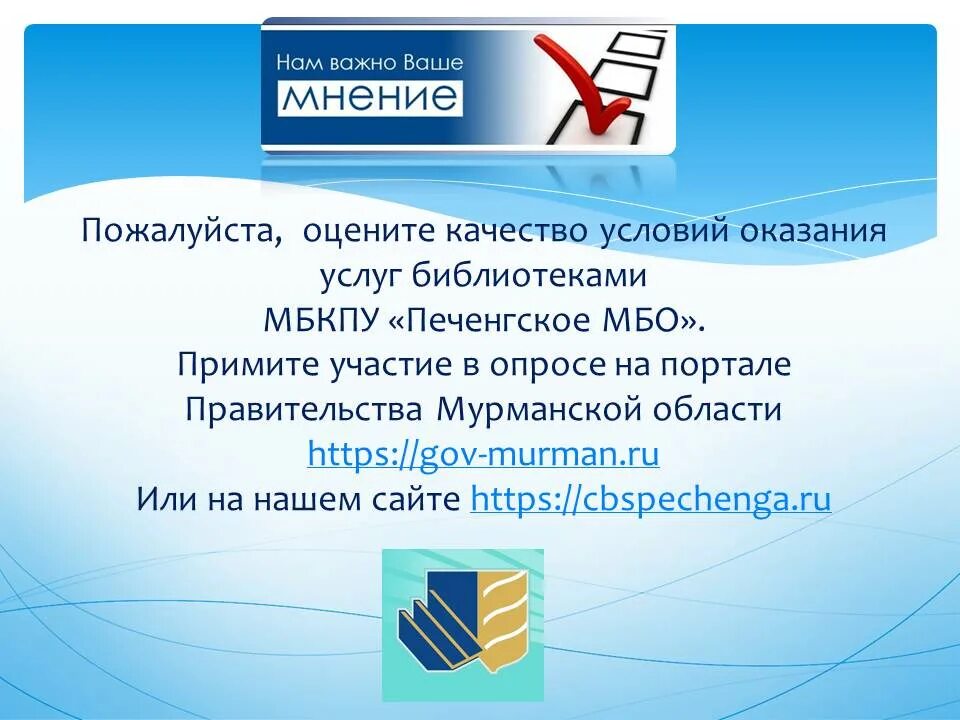 Нам важно Ваше
мнение

Пожалуйста, оцените качество условий оказания услуг библиотеками
МБКПУ «Печенгское МБО».
Примите участие в опросе на портале Правительства Мурманской области
https://gov-murman.ru
Или на нашем сайте https://cbspechenga.ru